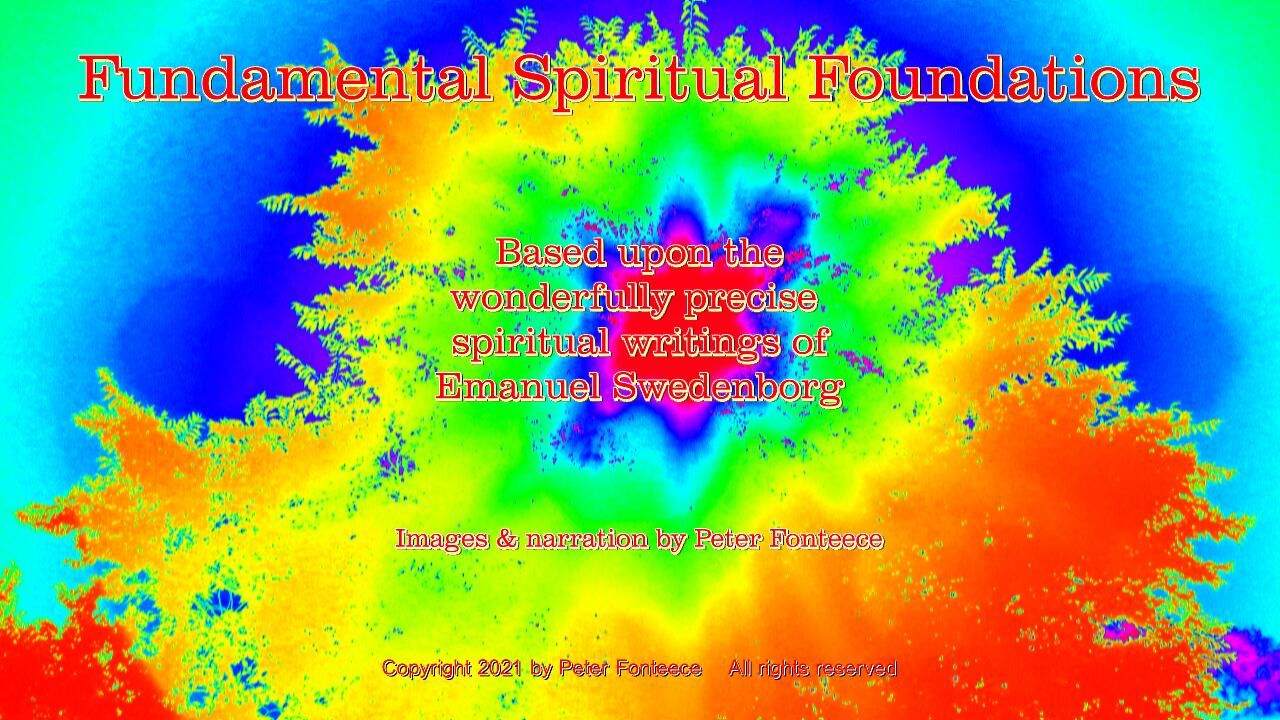 Fundamental Spiritual Foundations

Based upon the wonderfully precise spiritual writings of Emanuel Swedenborg

Images & narration by Peter Fonteece

Copyright 2021 by Peter Fonteece All rights reserved